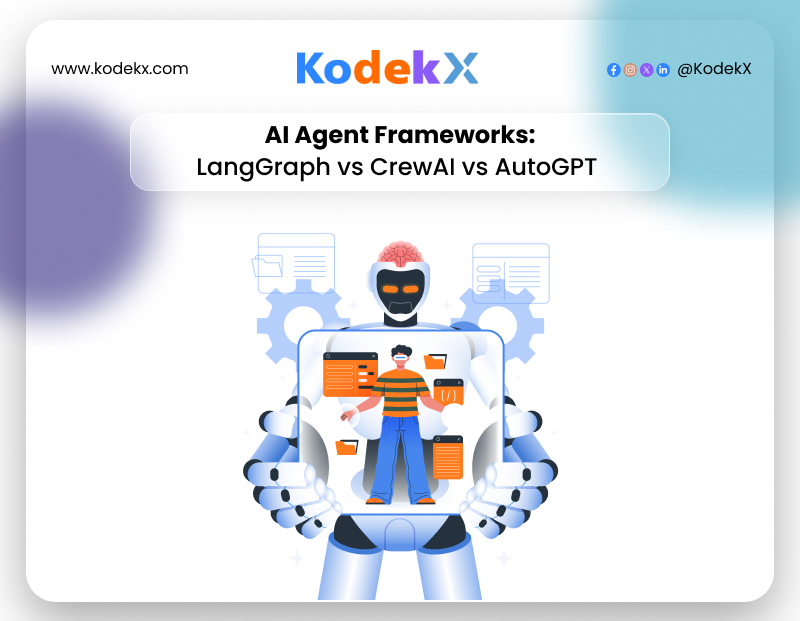 www.kodekx.com

KodekX

@KodekX

AI Agent Frameworks:
LangGraph vs CrewAI vs AutoGPT

{/}